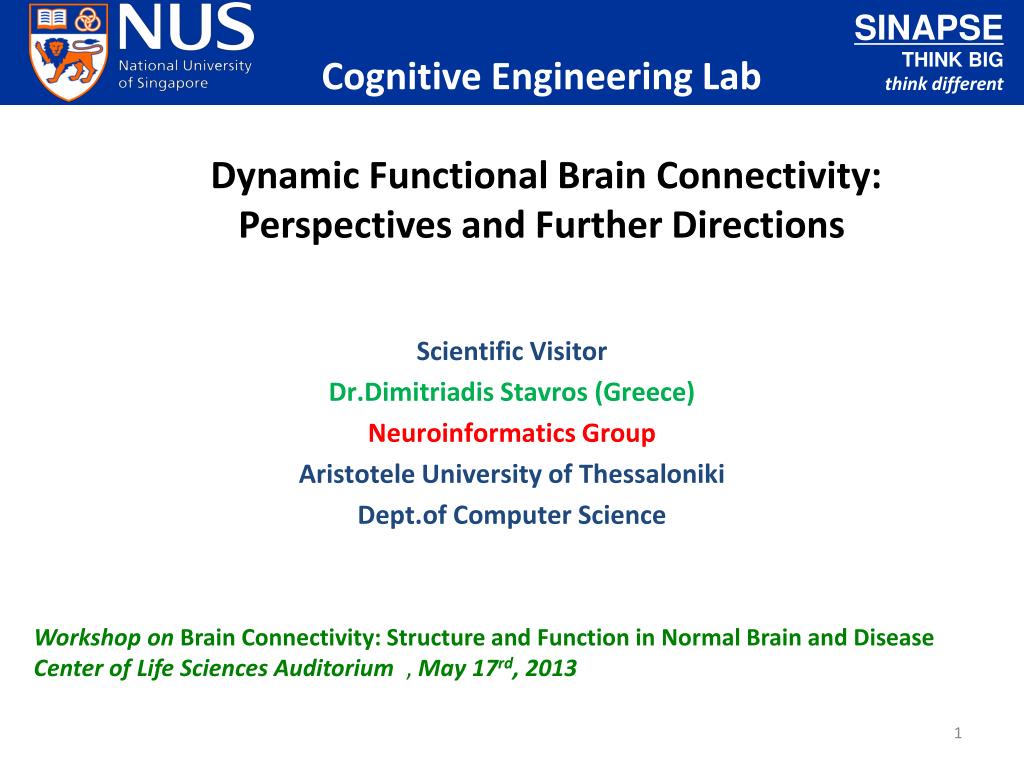 NUS
National University of Singapore

Cognitive Engineering Lab

SINAPSE
THINK BIG
think different

Dynamic Functional Brain Connectivity: Perspectives and Further Directions

Scientific Visitor
Dr.Dimitriadis Stavros (Greece)
Neuroinformatics Group
Aristotele University of Thessaloniki
Dept.of Computer Science

Workshop on Brain Connectivity: Structure and Function in Normal Brain and Disease
Center of Life Sciences Auditorium , May 17$^{rd}$, 2013

1